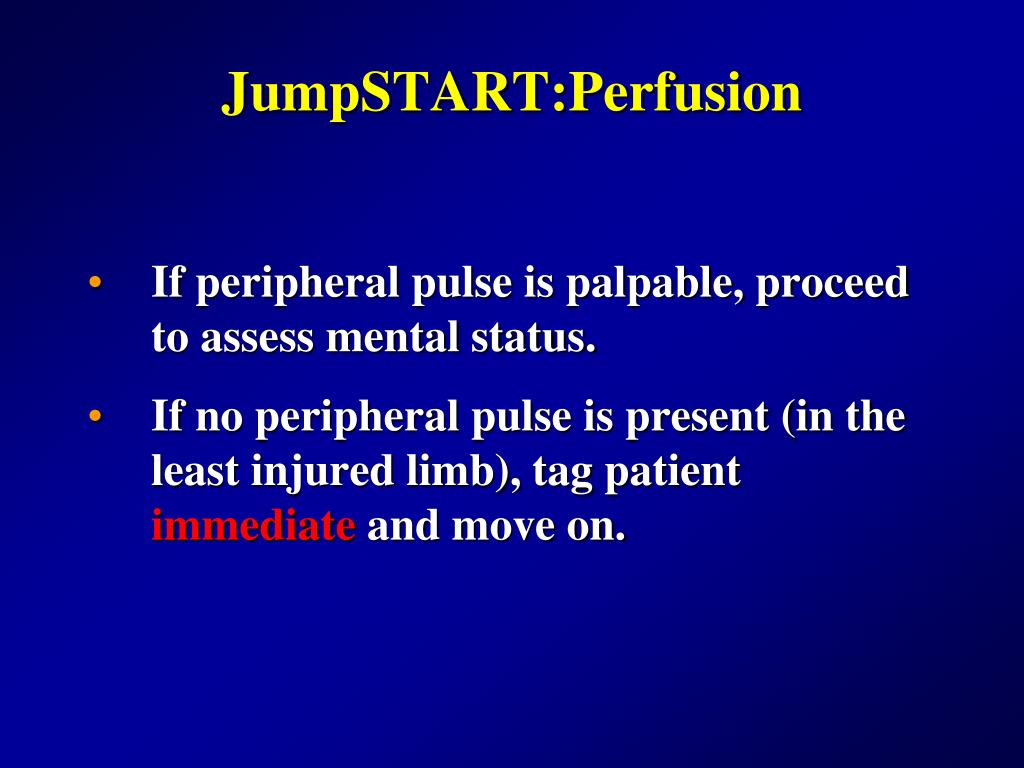 JumpSTART:Perfusion

• If peripheral pulse is palpable, proceed to assess mental status.

• If no peripheral pulse is present (in the least injured limb), tag patient immediate and move on.